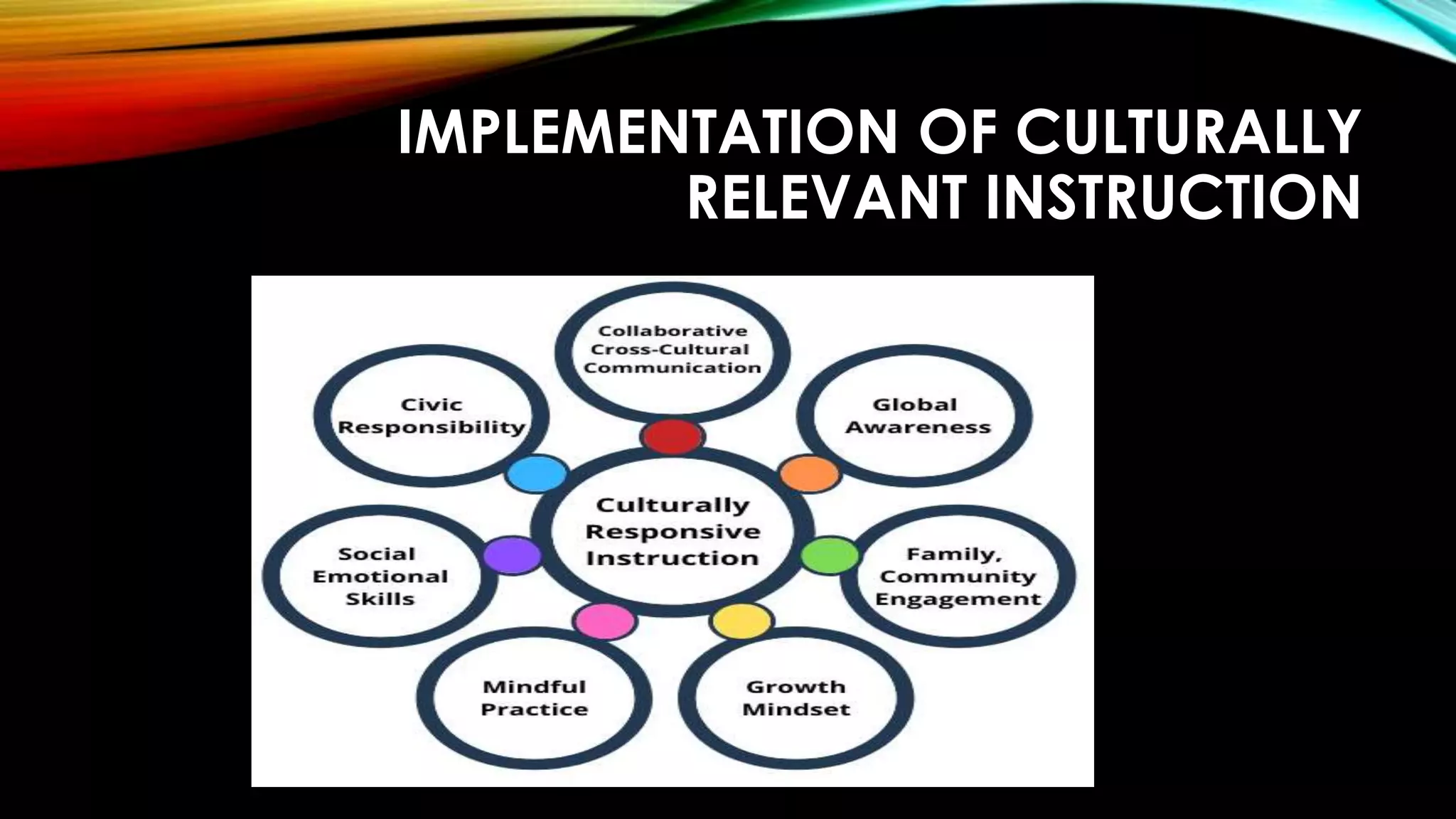 IMPLEMENTATION OF CULTURALLY RELEVANT INSTRUCTION

Collaborative Cross-Cultural Communication

Civic Responsibility

Global Awareness

Culturally Responsive Instruction

Social Emotional Skills

Family, Community Engagement

Mindful Practice

Growth Mindset